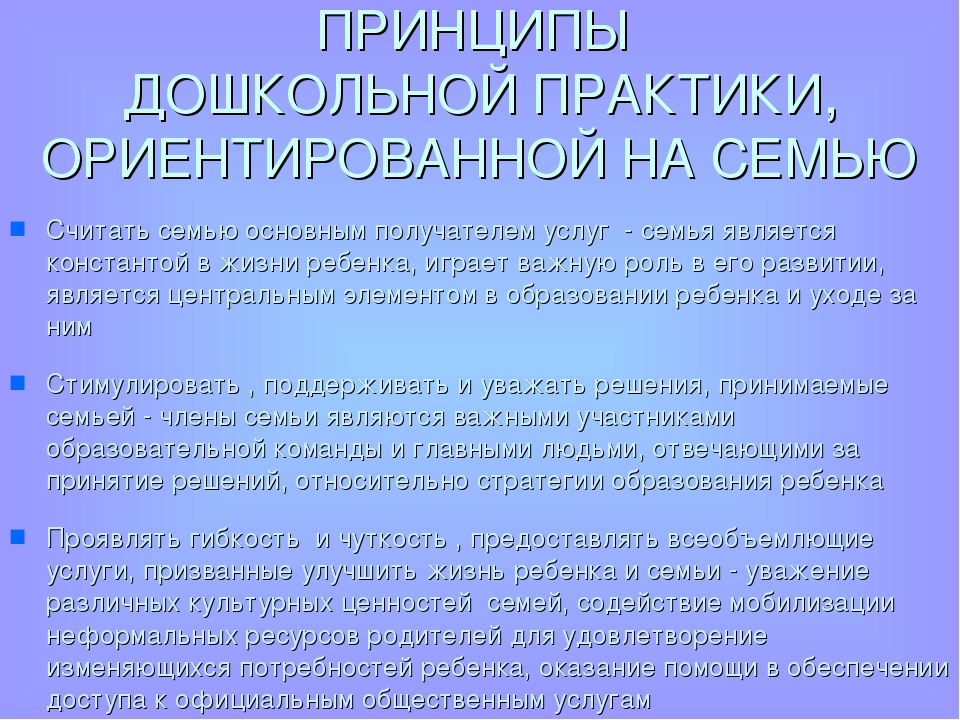 ПРИНЦИПЫ ДОШКОЛЬНОЙ ПРАКТИКИ, ОРИЕНТИРОВАННОЙ НА СЕМЬЮ

Считать семью основным получателем услуг - семья является константой в жизни ребенка, играет важную роль в его развитии, является центральным элементом в образовании ребенка и уходе за ним

Стимулировать , поддерживать и уважать решения, принимаемые семьей - члены семьи являются важными участниками образовательной команды и главными людьми, отвечающими за принятие решений, относительно стратегии образования ребенка

Проявлять гибкость и чуткость , предоставлять всеобъемлющие услуги, призванные улучшить жизнь ребенка и семьи - уважение различных культурных ценностей семей, содействие мобилизации неформальных ресурсов родителей для удовлетворение изменяющихся потребностей ребенка, оказание помощи в обеспечении доступа к официальным общественным услугам